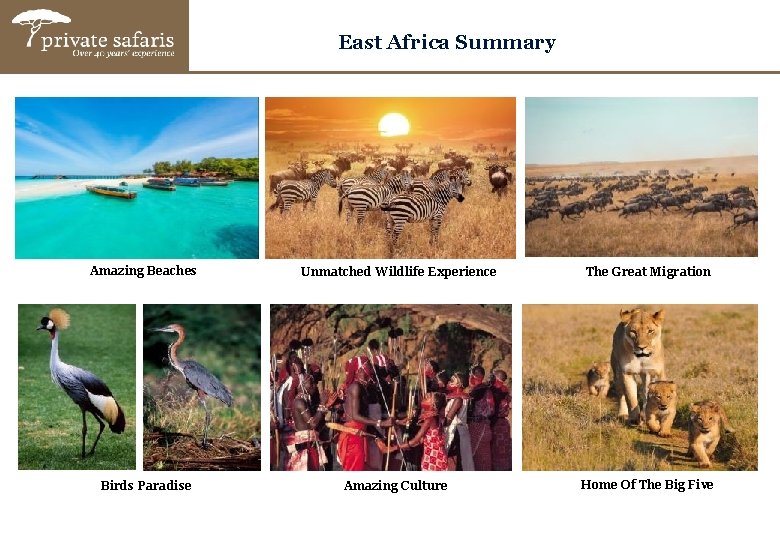 private safaris
Over 40 years' experience

East Africa Summary

Amazing Beaches

Unmatched Wildlife Experience

The Great Migration

Birds Paradise

Amazing Culture

Home Of The Big Five